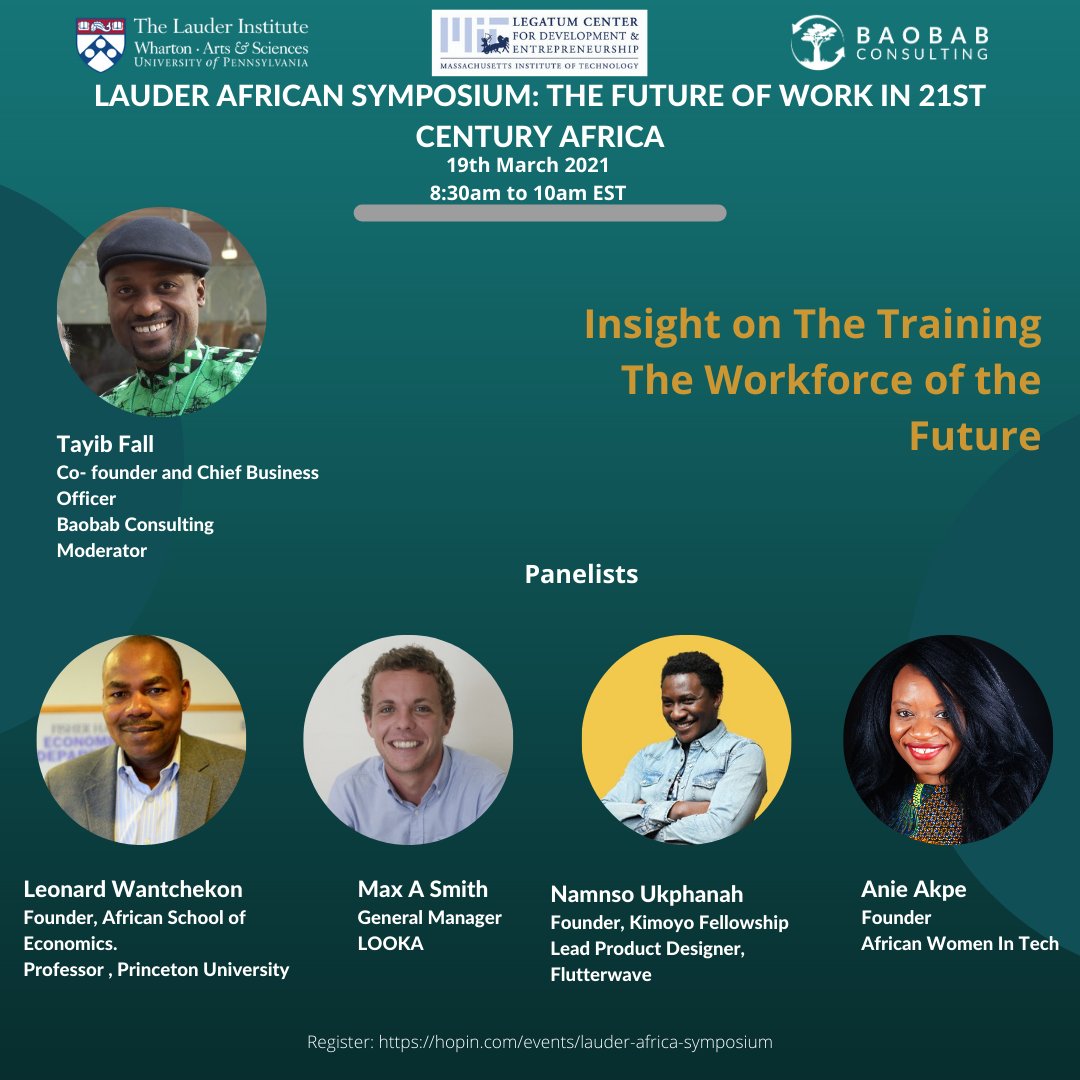 The Lauder Institute
Wharton · Arts & Sciences
UNIVERSITY of PENNSYLVANIA

LEGATUM CENTER FOR DEVELOPMENT & ENTREPRENEURSHIP
MASSACHUSETTS INSTITUTE OF TECHNOLOGY

BAOBAB CONSULTING

LAUDER AFRICAN SYMPOSIUM: THE FUTURE OF WORK IN 21ST CENTURY AFRICA
19th March 2021
8:30am to 10am EST

Insight on The Training The Workforce of the Future

Tayib Fall
Co- founder and Chief Business Officer
Baobab Consulting
Moderator

Panelists

Leonard Wantchekon
Founder, African School of Economics.
Professor , Princeton University

Max A Smith
General Manager
LOOKA

Namnso Ukphanah
Founder, Kimoyo Fellowship
Lead Product Designer, Flutterwave

Anie Akpe
Founder
African Women In Tech

Register: https://hopin.com/events/lauder-africa-symposium